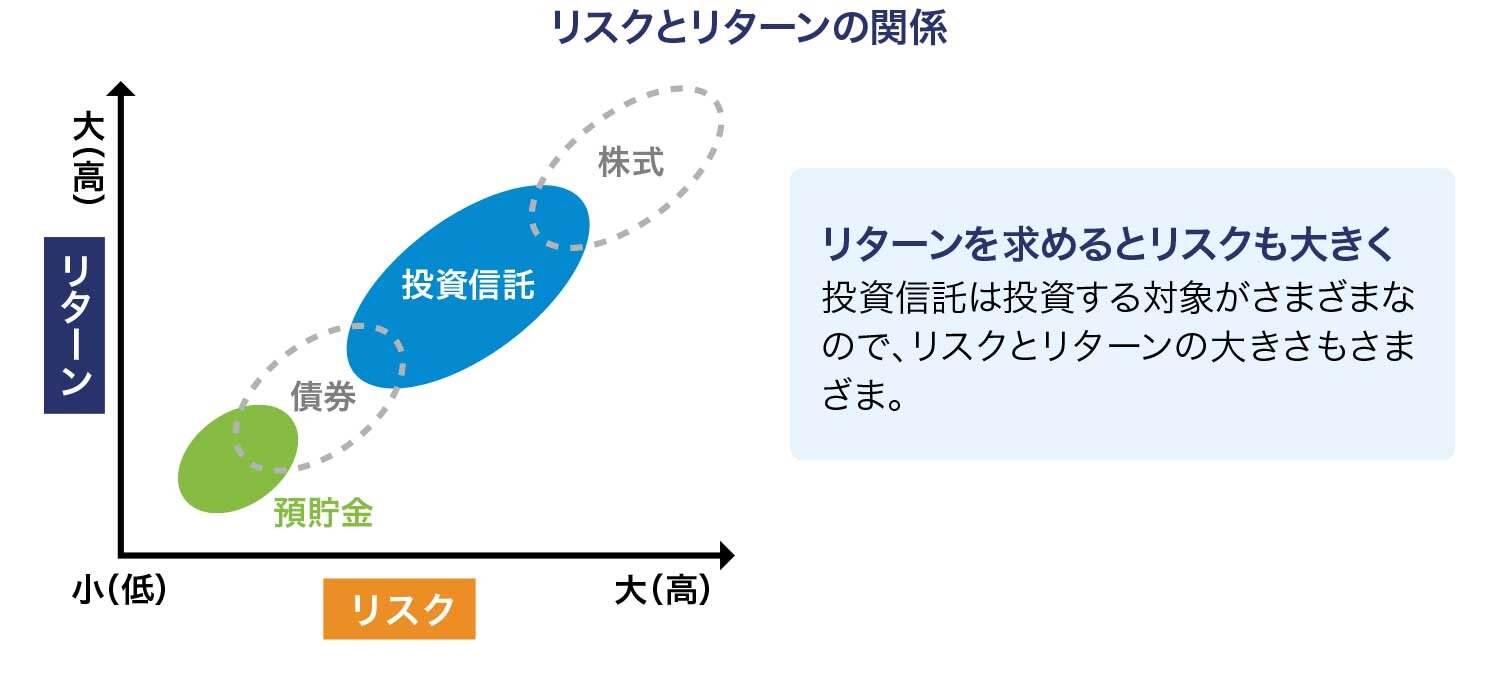 リスクとリターンの関係

大(高)

リターン

株式

投資信託

債券

預貯金

小(低)

リスク

大(高)

リターンを求めるとリスクも大きく

投資信託は投資する対象がさまざまなので、リスクとリターンの大きさもさまざま。